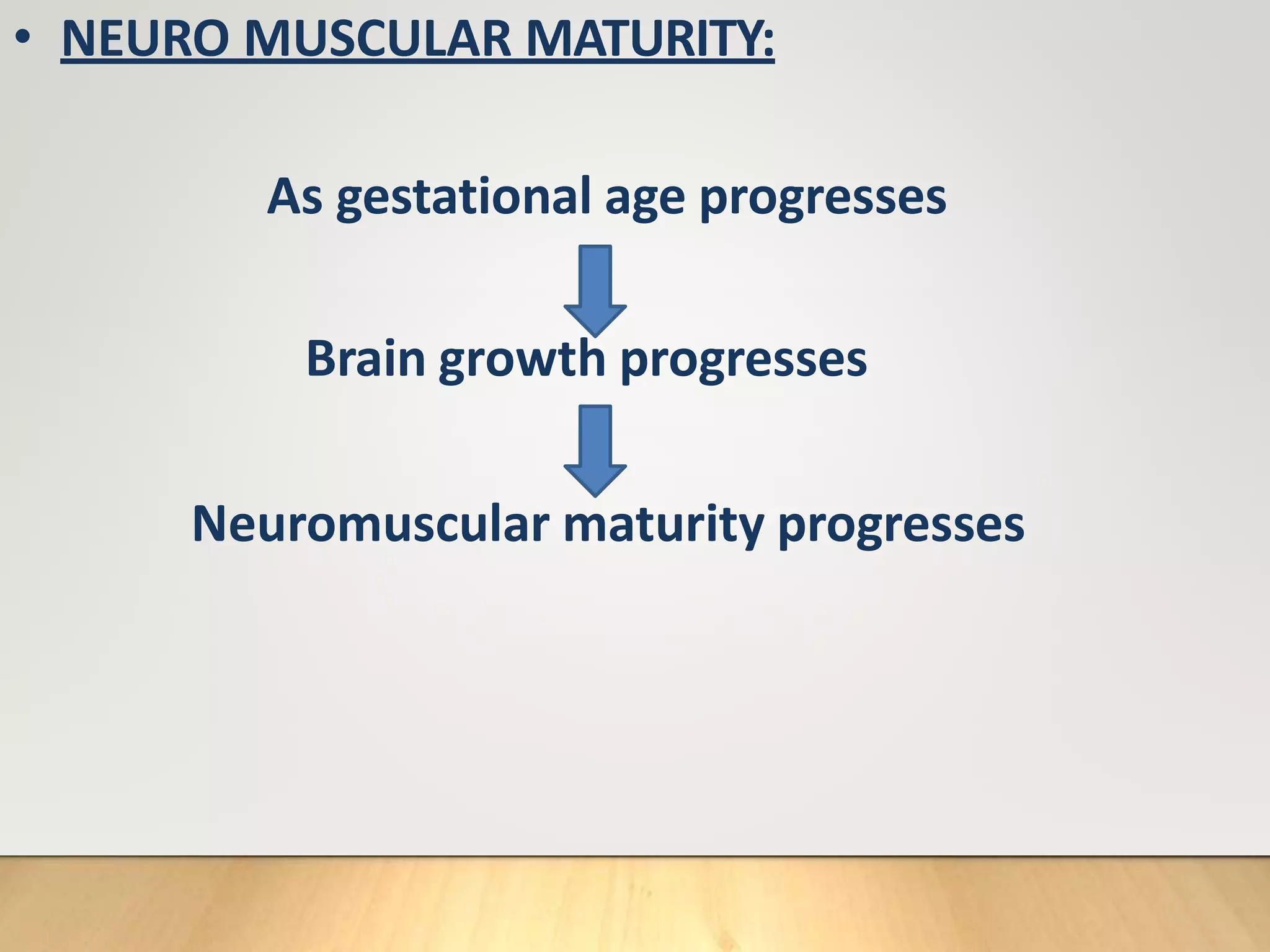 • NEURO MUSCULAR MATURITY:

As gestational age progresses

Brain growth progresses

Neuromuscular maturity progresses